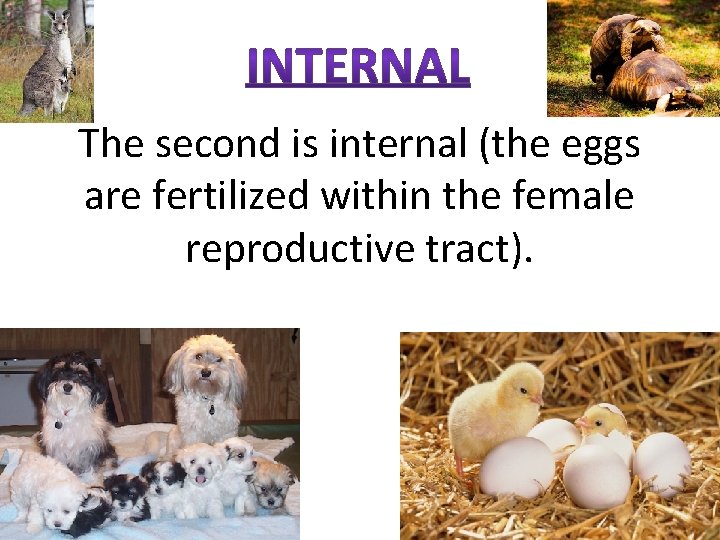 INTERNAL

The second is internal (the eggs are fertilized within the female reproductive tract).